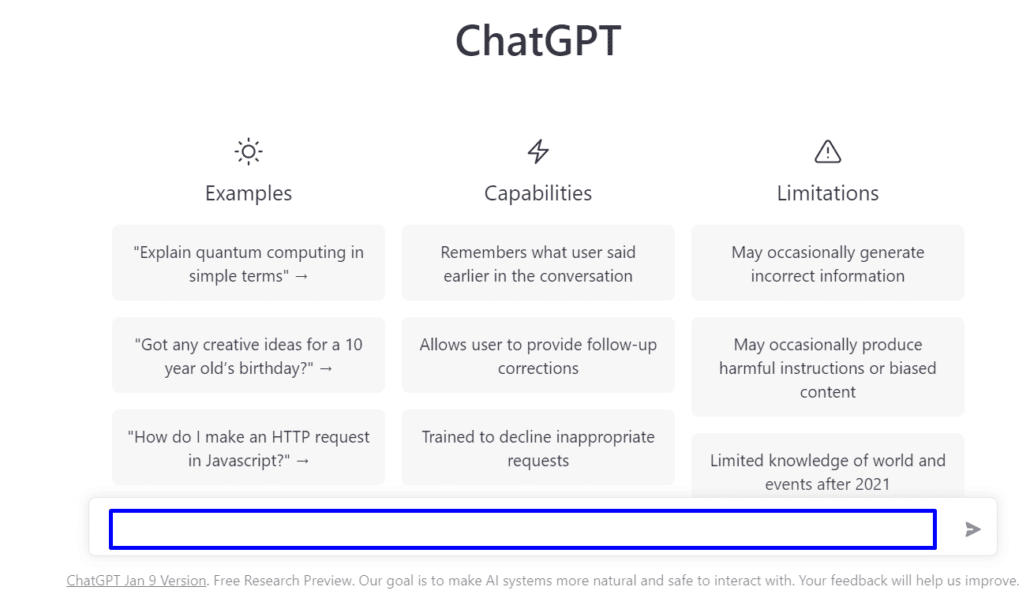 ChatGPT

Examples

"Explain quantum computing in simple terms" →

"Got any creative ideas for a 10 year old's birthday?" →

"How do I make an HTTP request in Javascript?" →

Capabilities

Remembers what user said earlier in the conversation

Allows user to provide follow-up corrections

Trained to decline inappropriate requests

Limitations

May occasionally generate incorrect information

May occasionally produce harmful instructions or biased content

Limited knowledge of world and events after 2021

ChatGPT Jan 9 Version. Free Research Preview. Our goal is to make AI systems more natural and safe to interact with. Your feedback will help us improve.